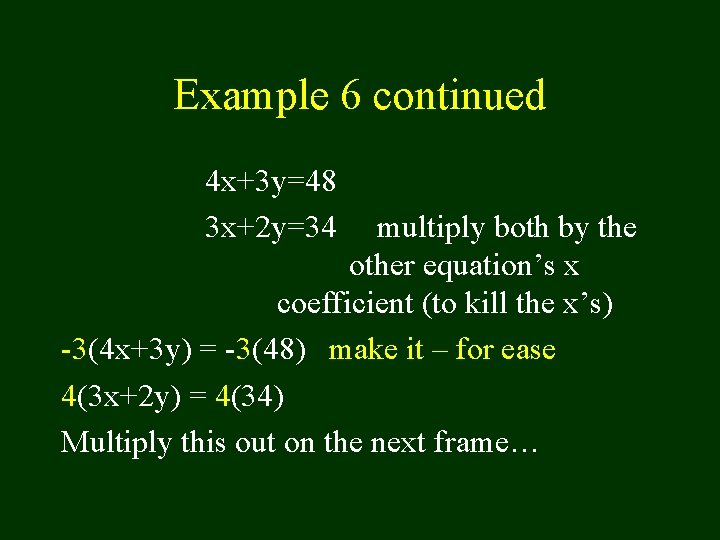 Example 6 continued

$4x+3y=48$

$3x+2y=34$ multiply both by the other equation's x coefficient (to kill the x's)

$-3(4x+3y) = -3(48)$ make it – for ease

$4(3x+2y) = 4(34)$

Multiply this out on the next frame…